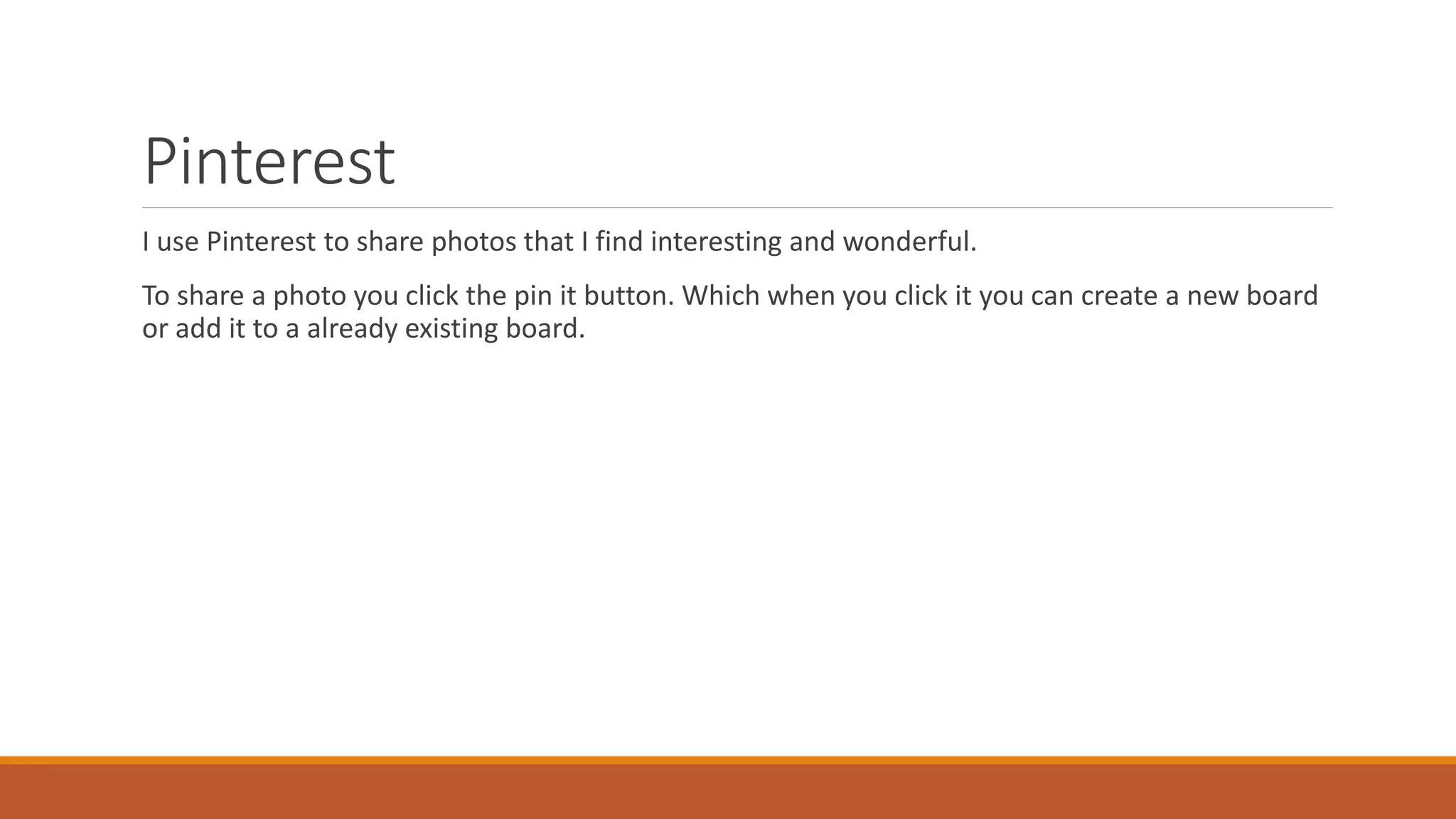 Pinterest

I use Pinterest to share photos that I find interesting and wonderful.

To share a photo you click the pin it button. Which when you click it you can create a new board or add it to a already existing board.